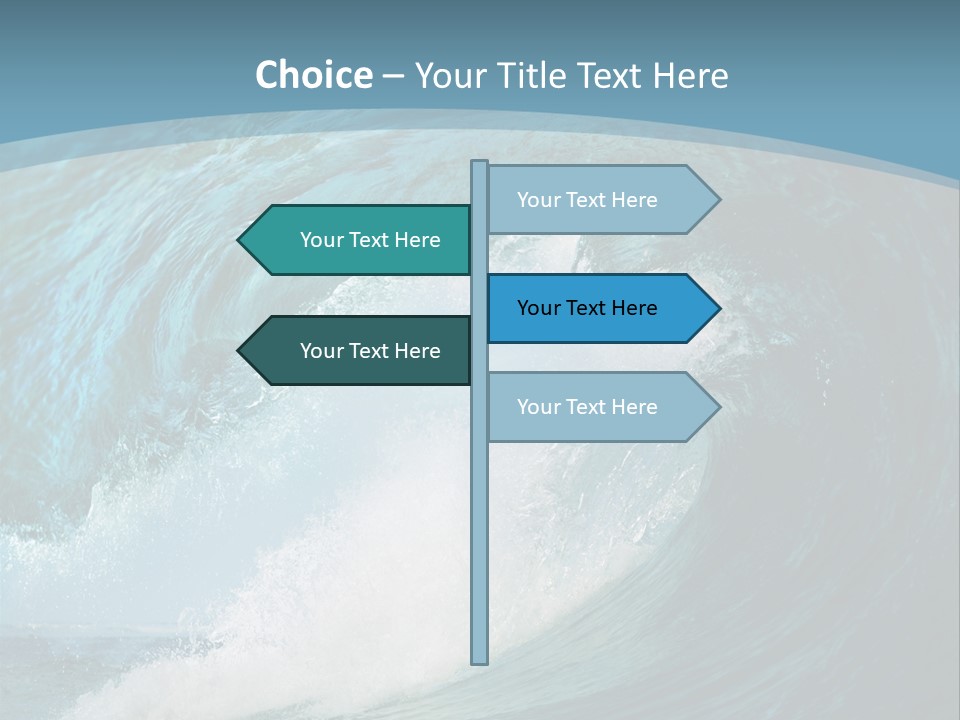 Choice – Your Title Text Here

Your Text Here

Your Text Here

Your Text Here

Your Text Here

Your Text Here